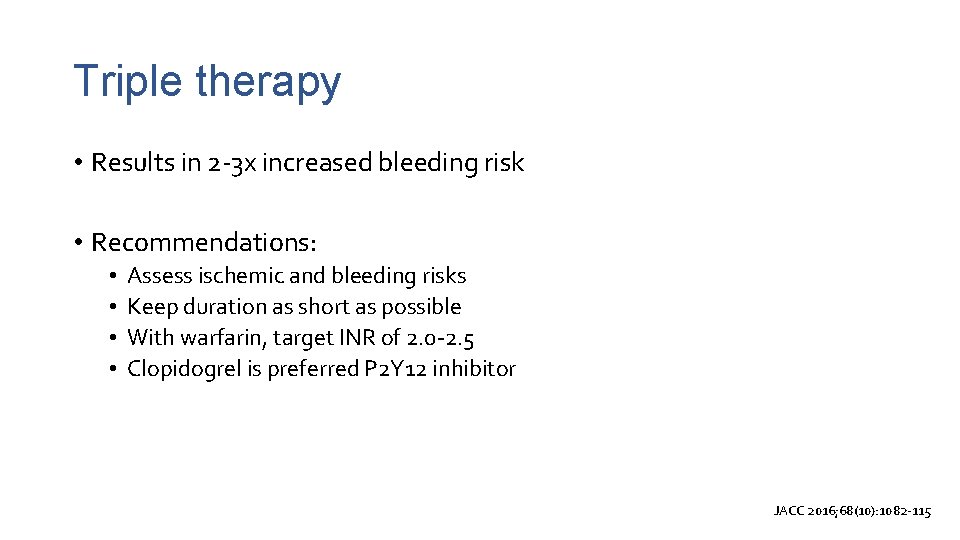 Triple therapy

• Results in 2-3x increased bleeding risk

• Recommendations:
• Assess ischemic and bleeding risks
• Keep duration as short as possible
• With warfarin, target INR of 2.0-2.5
• Clopidogrel is preferred P2Y12 inhibitor

JACC 2016;68(10):1082-115